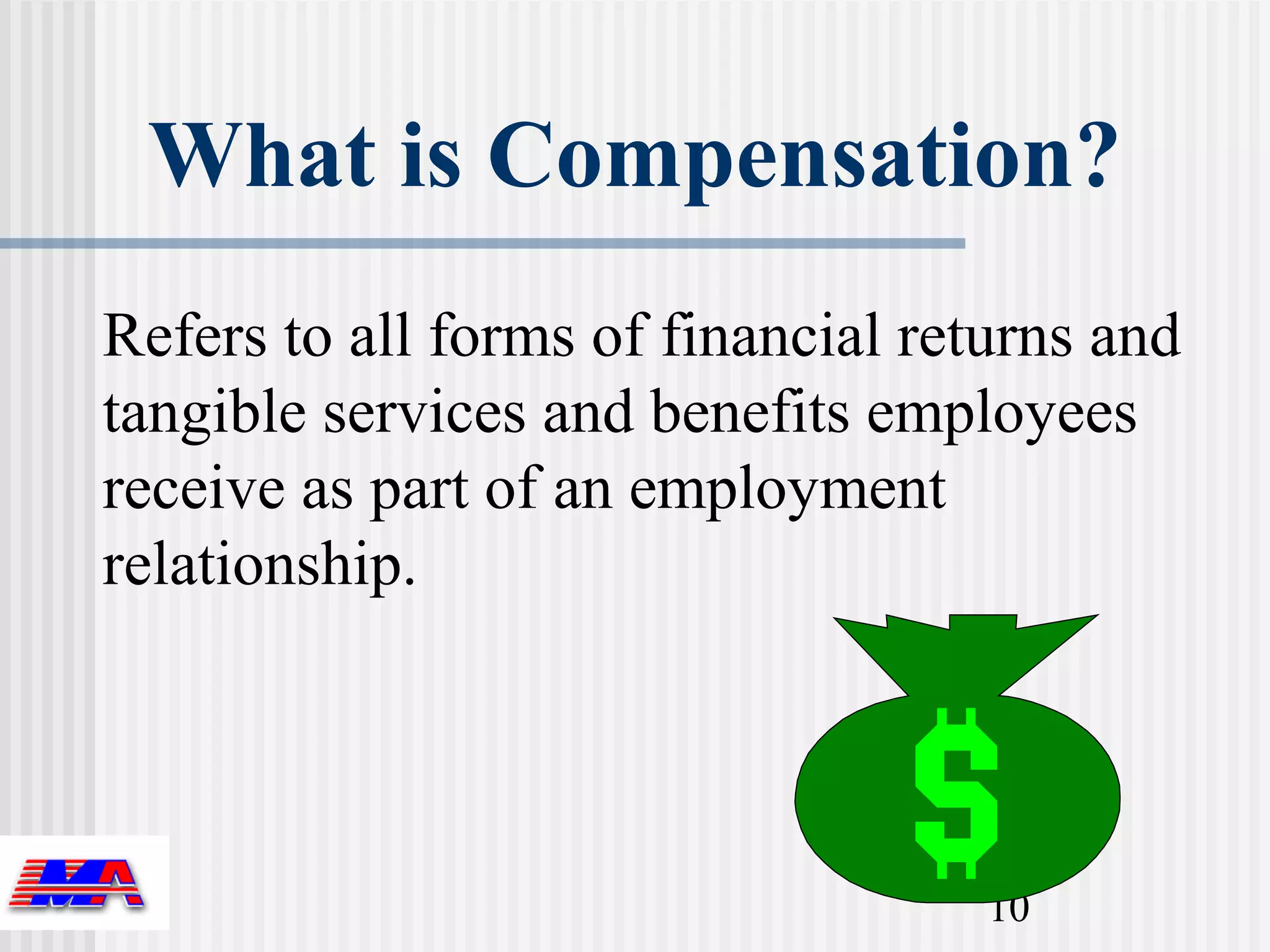 What is Compensation?

Refers to all forms of financial returns and tangible services and benefits employees receive as part of an employment relationship.

$

MA

10